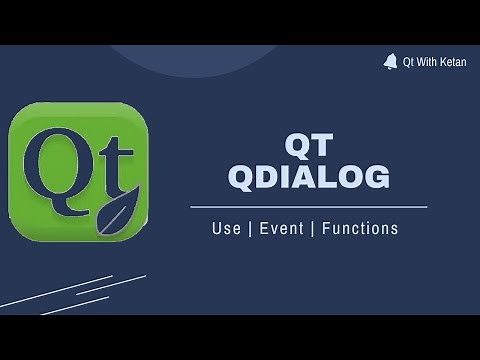 Qt With Ketan

Qt

QT
QDIALOG

Use | Event | Functions